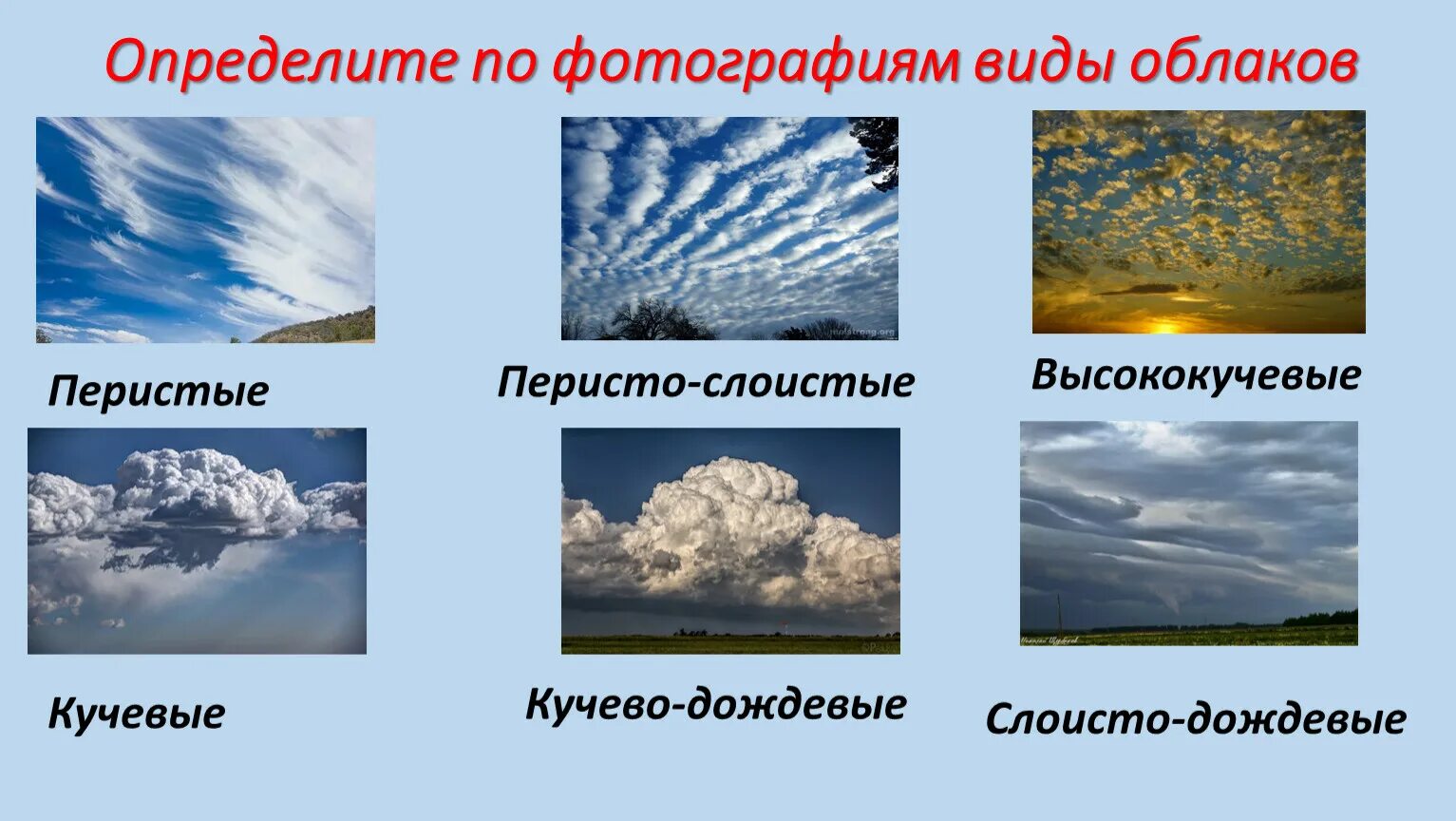 Определите по фотографиям виды облаков

Перистые

Перисто-слоистые

Высококучевые

Кучевые

Кучево-дождевые

Слоисто-дождевые